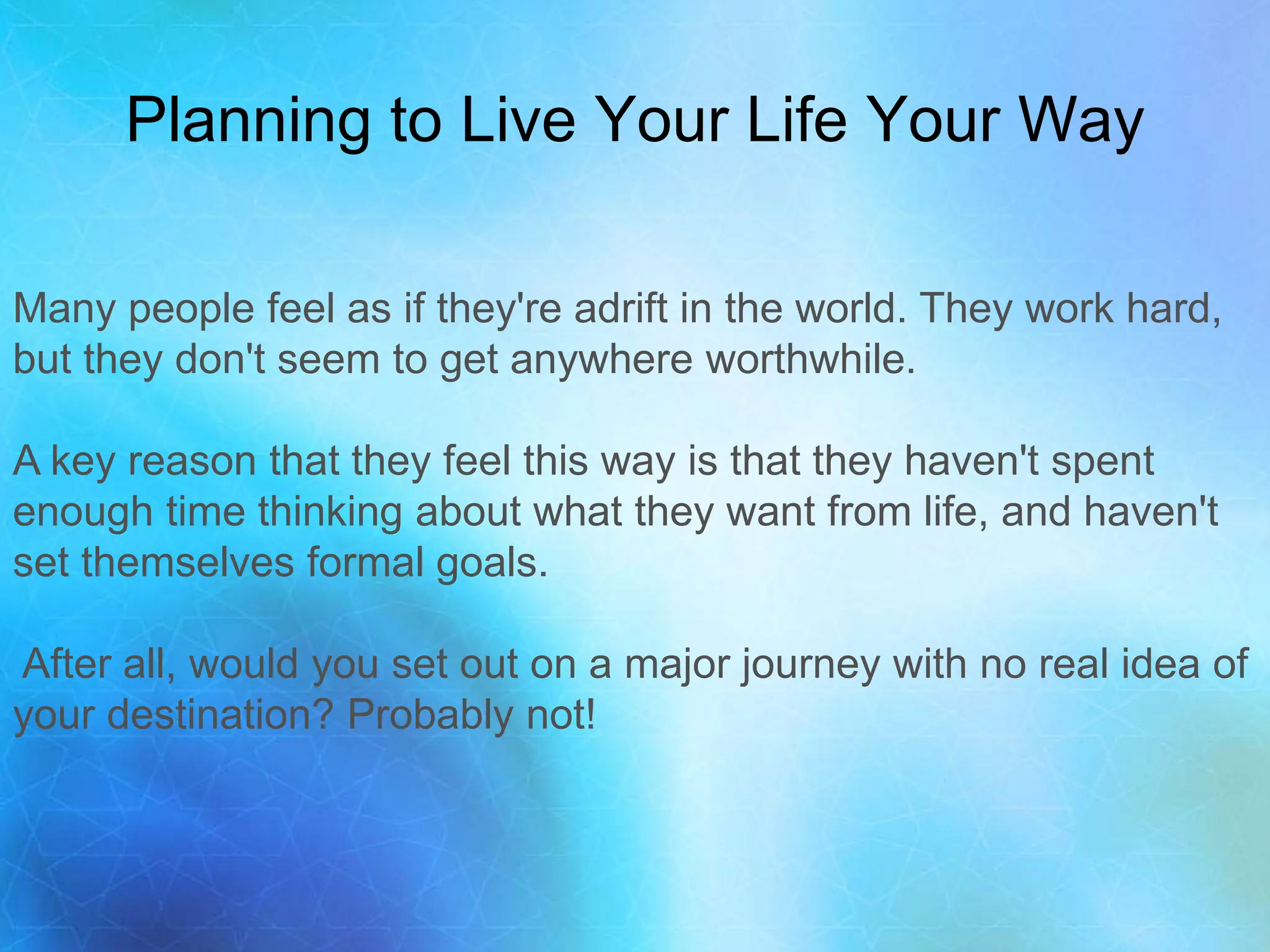 Planning to Live Your Life Your Way

Many people feel as if they're adrift in the world. They work hard, but they don't seem to get anywhere worthwhile.

A key reason that they feel this way is that they haven't spent enough time thinking about what they want from life, and haven't set themselves formal goals.

After all, would you set out on a major journey with no real idea of your destination? Probably not!